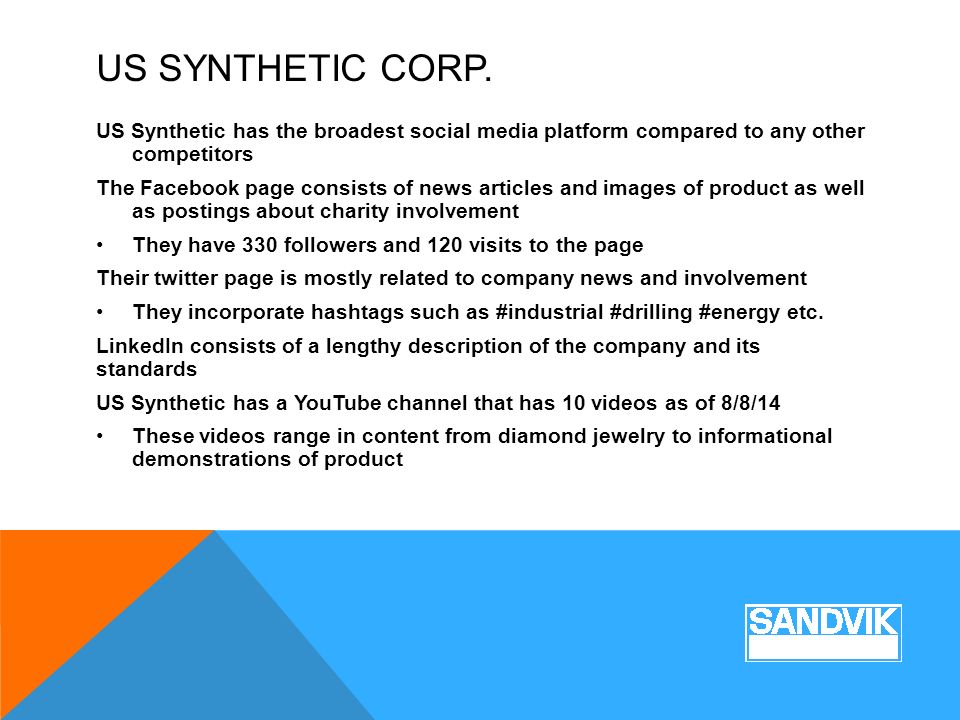 US SYNTHETIC CORP.

US Synthetic has the broadest social media platform compared to any other competitors

The Facebook page consists of news articles and images of product as well as postings about charity involvement

• They have 330 followers and 120 visits to the page

Their twitter page is mostly related to company news and involvement

• They incorporate hashtags such as #industrial #drilling #energy etc.

LinkedIn consists of a lengthy description of the company and its standards

US Synthetic has a YouTube channel that has 10 videos as of 8/8/14

• These videos range in content from diamond jewelry to informational demonstrations of product

SANDVIK